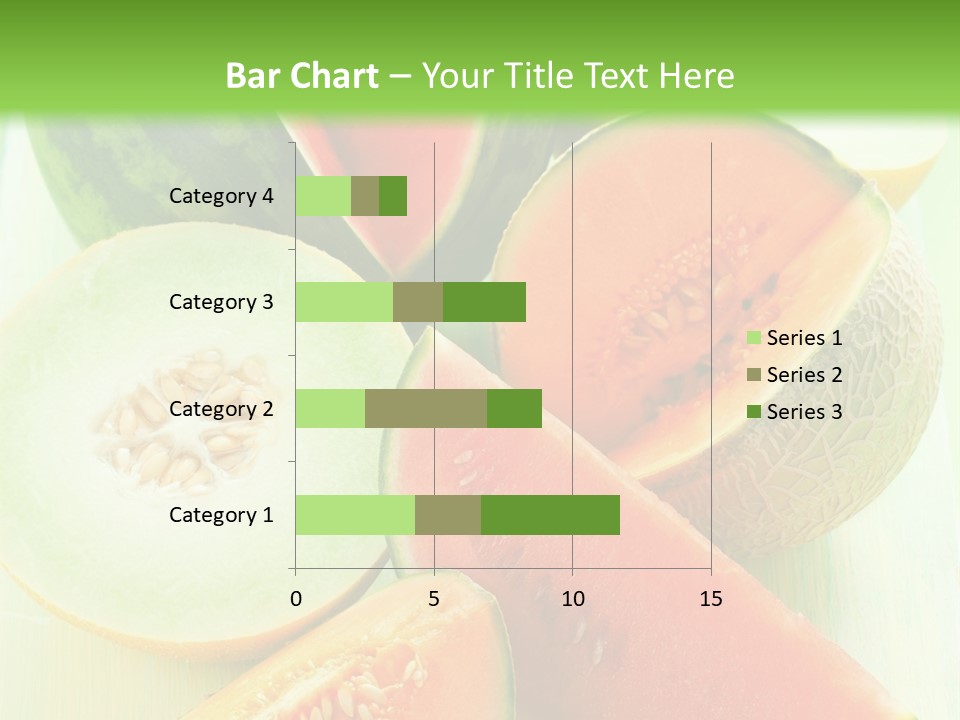 Bar Chart – Your Title Text Here

Category 4
Category 3
Category 2
Category 1

0
5
10
15

Series 1
Series 2
Series 3